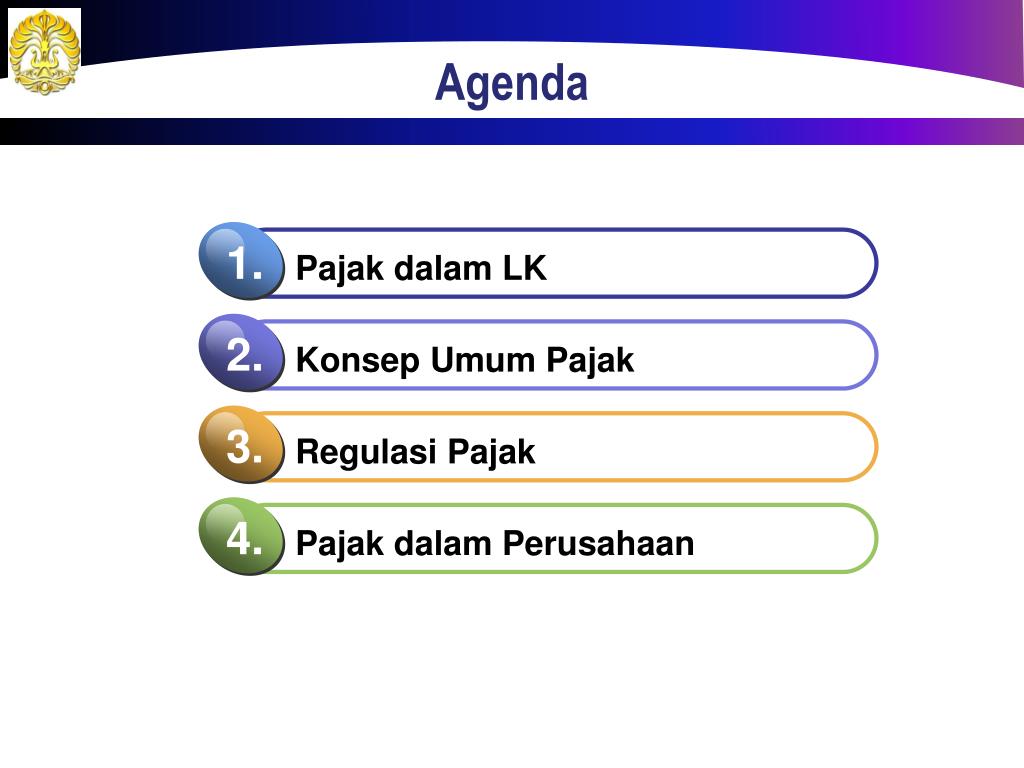 Agenda

1. Pajak dalam LK

2. Konsep Umum Pajak

3. Regulasi Pajak

4. Pajak dalam Perusahaan